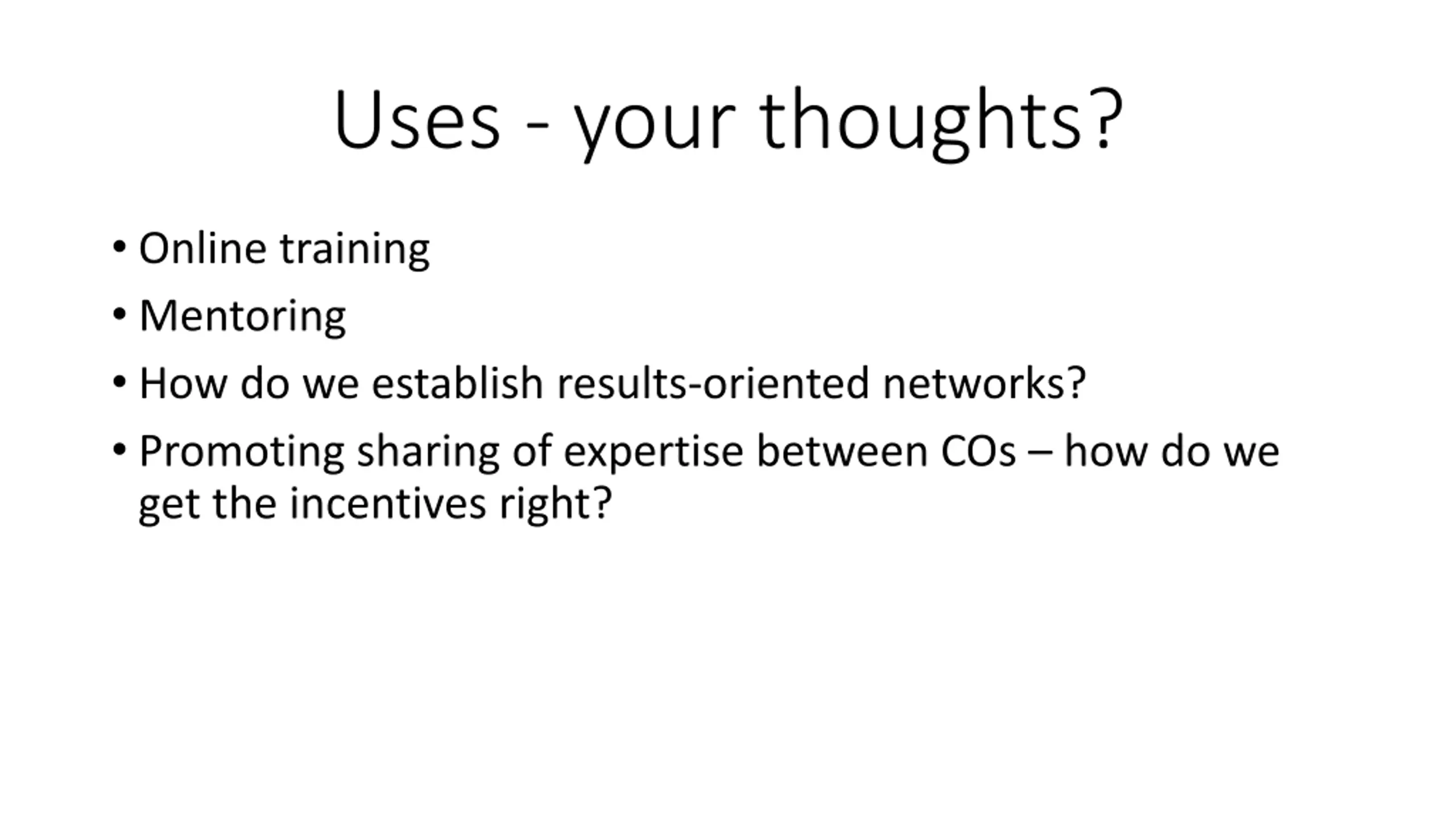 Uses - your thoughts?

• Online training
• Mentoring
• How do we establish results-oriented networks?
• Promoting sharing of expertise between COs – how do we get the incentives right?